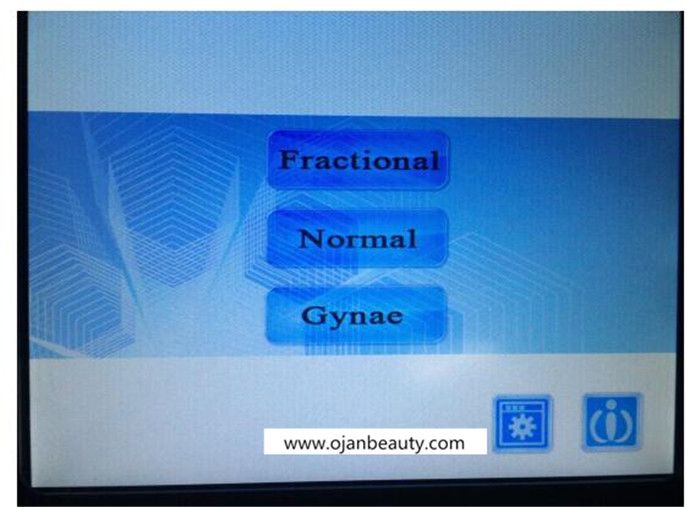 Fractional

Normal

Gynae

www.ojanbeauty.com